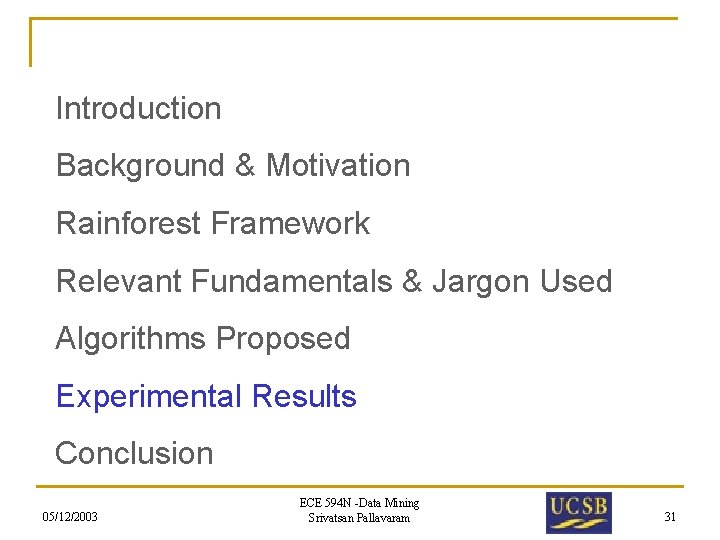 Introduction

Background & Motivation

Rainforest Framework

Relevant Fundamentals & Jargon Used

Algorithms Proposed

Experimental Results

Conclusion

05/12/2003

ECE 594N -Data Mining
Srivatsan Pallavaram

UCSB

31